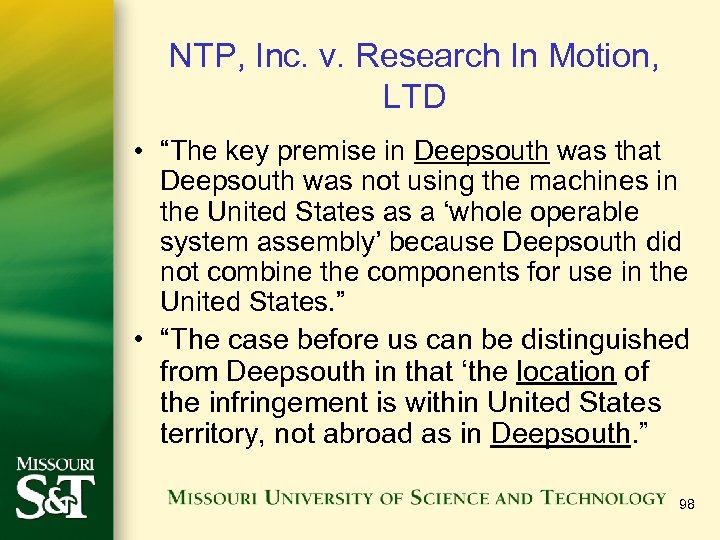 NTP, Inc. v. Research In Motion, LTD

• “The key premise in Deepsouth was that Deepsouth was not using the machines in the United States as a ‘whole operable system assembly’ because Deepsouth did not combine the components for use in the United States.”

• “The case before us can be distinguished from Deepsouth in that ‘the location of the infringement is within United States territory, not abroad as in Deepsouth.”

MISSOURI S&T

MISSOURI UNIVERSITY OF SCIENCE AND TECHNOLOGY

98